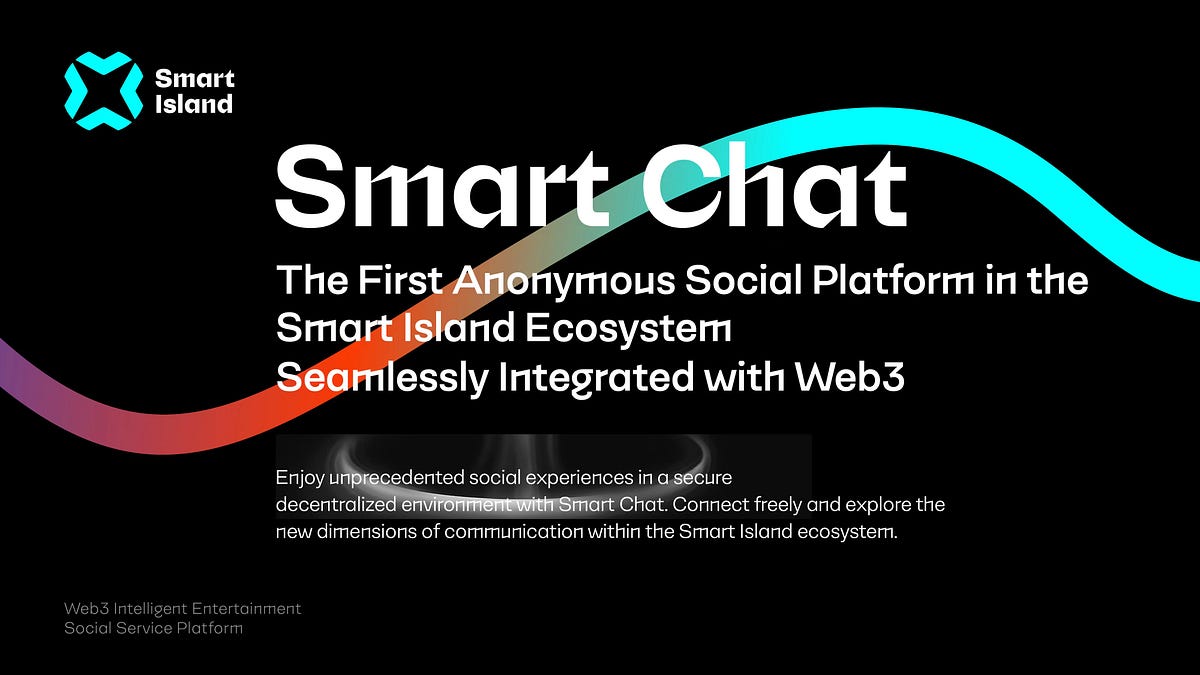 Smart Island

Smart Chat

The First Anonymous Social Platform in the Smart Island Ecosystem
Seamlessly Integrated with Web3

Enjoy unprecedented social experiences in a secure decentralized environment with Smart Chat. Connect freely and explore the new dimensions of communication within the Smart Island ecosystem.

Web3 Intelligent Entertainment
Social Service Platform